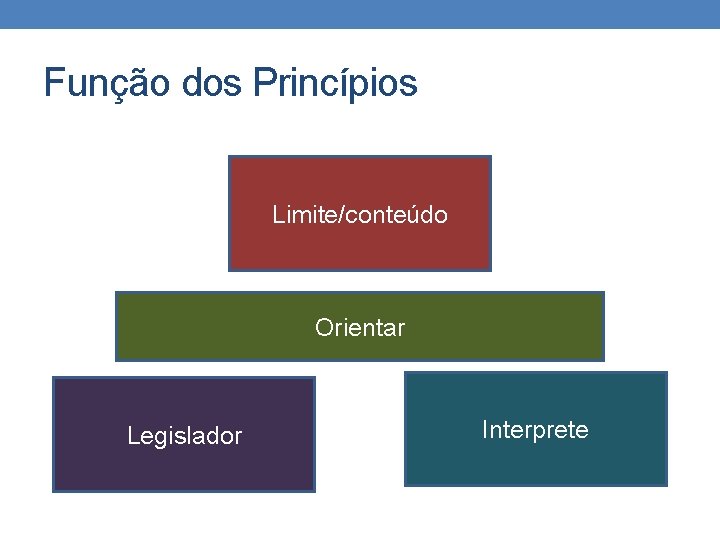 Função dos Princípios

Limite/conteúdo

Orientar

Legislador

Interprete